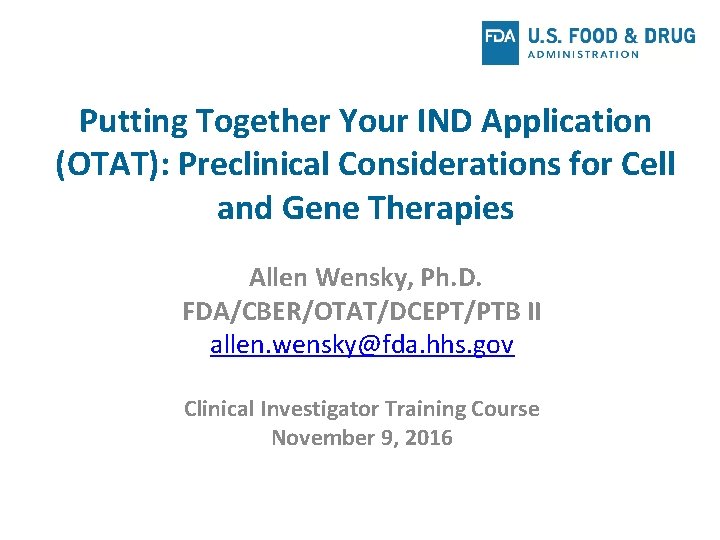 FDA U.S. FOOD & DRUG ADMINISTRATION

Putting Together Your IND Application (OTAT): Preclinical Considerations for Cell and Gene Therapies

Allen Wensky, Ph.D.
FDA/CBER/OTAT/DCEPT/PTB II
allen.wensky@fda.hhs.gov

Clinical Investigator Training Course
November 9, 2016